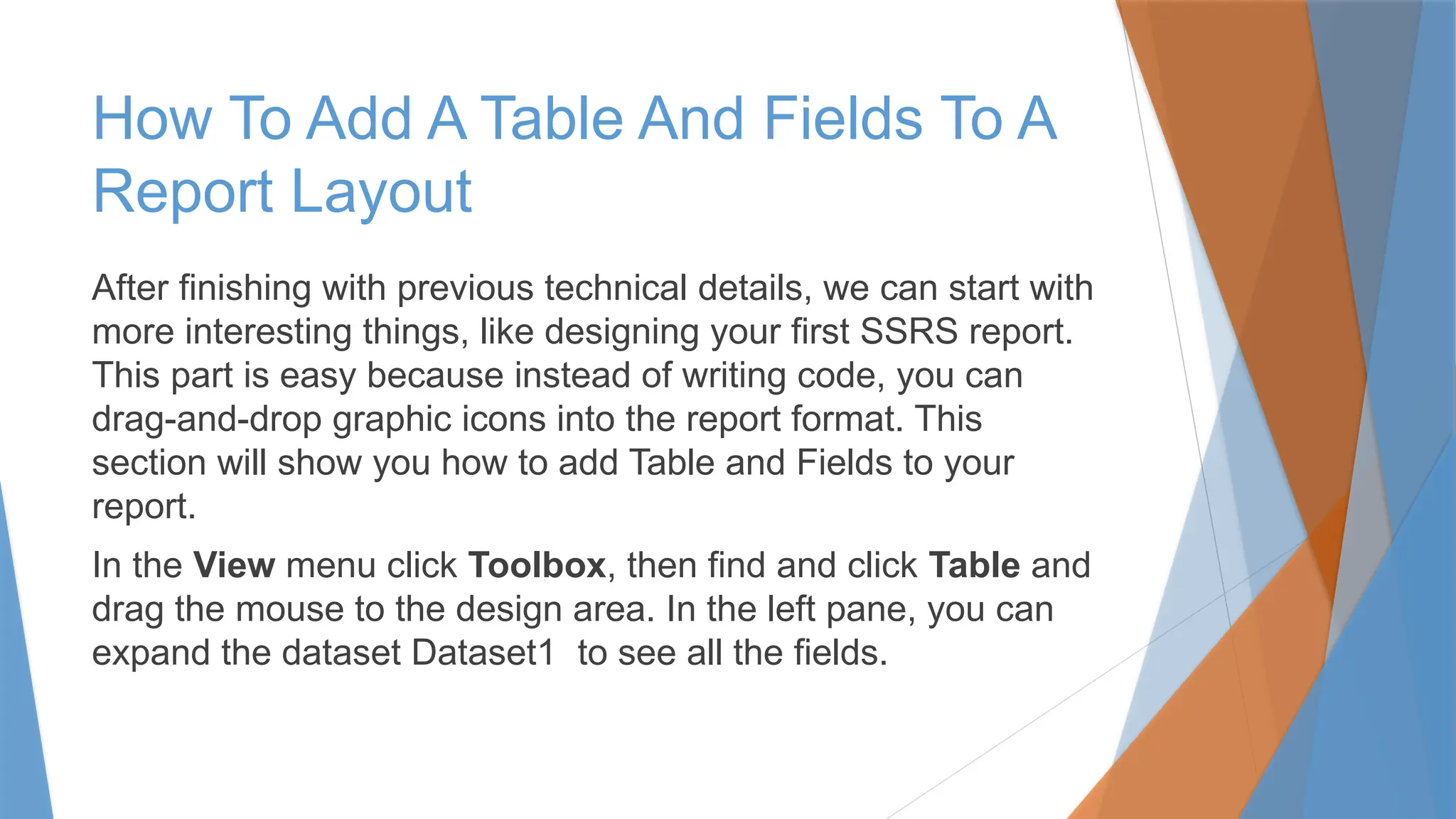 How To Add A Table And Fields To A Report Layout

After finishing with previous technical details, we can start with more interesting things, like designing your first SSRS report. This part is easy because instead of writing code, you can drag-and-drop graphic icons into the report format. This section will show you how to add Table and Fields to your report.

In the View menu click Toolbox, then find and click Table and drag the mouse to the design area. In the left pane, you can expand the dataset Dataset1  to see all the fields.